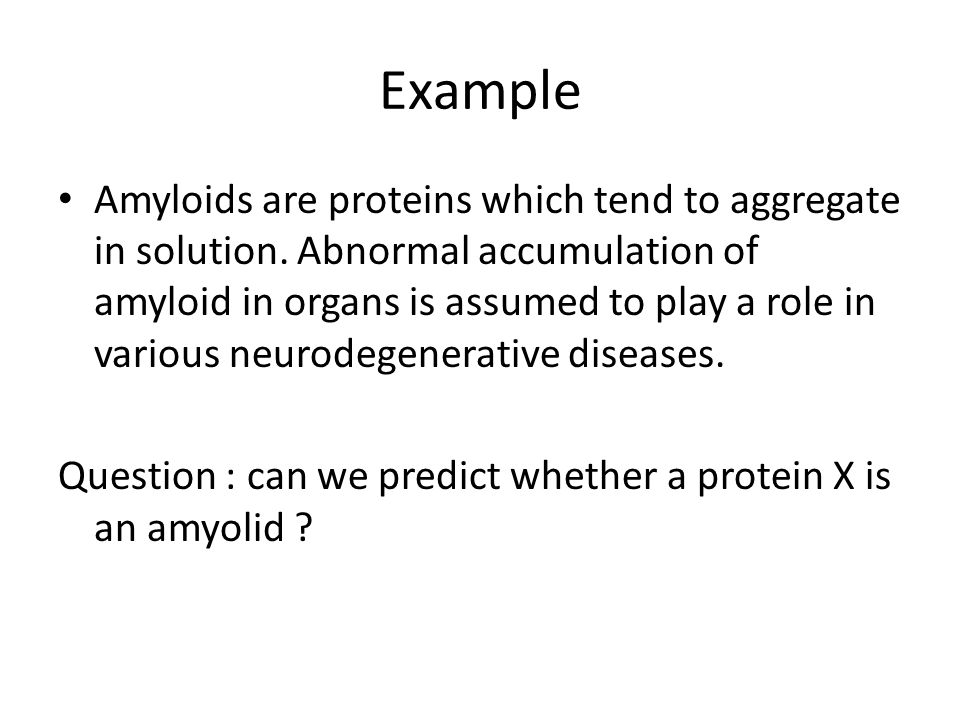 Example

• Amyloids are proteins which tend to aggregate in solution. Abnormal accumulation of amyloid in organs is assumed to play a role in various neurodegenerative diseases.

Question : can we predict whether a protein X is an amyolid ?